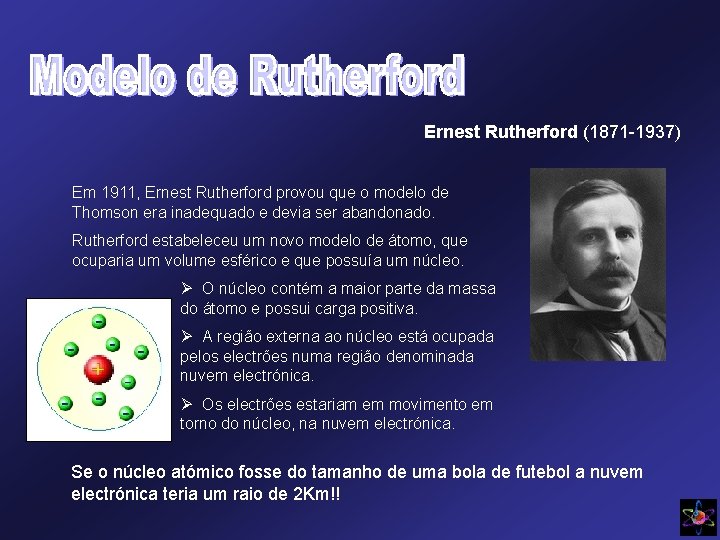 Modelo de Rutherford

Ernest Rutherford (1871-1937)

Em 1911, Ernest Rutherford provou que o modelo de Thomson era inadequado e devia ser abandonado.

Rutherford estabeleceu um novo modelo de átomo, que ocuparia um volume esférico e que possuía um núcleo.

➢ O núcleo contém a maior parte da massa do átomo e possui carga positiva.

➢ A região externa ao núcleo está ocupada pelos electrões numa região denominada nuvem electrónica.

➢ Os electrões estariam em movimento em torno do núcleo, na nuvem electrónica.

+

-

-

-

-

-

-

-

-

Se o núcleo atómico fosse do tamanho de uma bola de futebol a nuvem electrónica teria um raio de 2Km!!